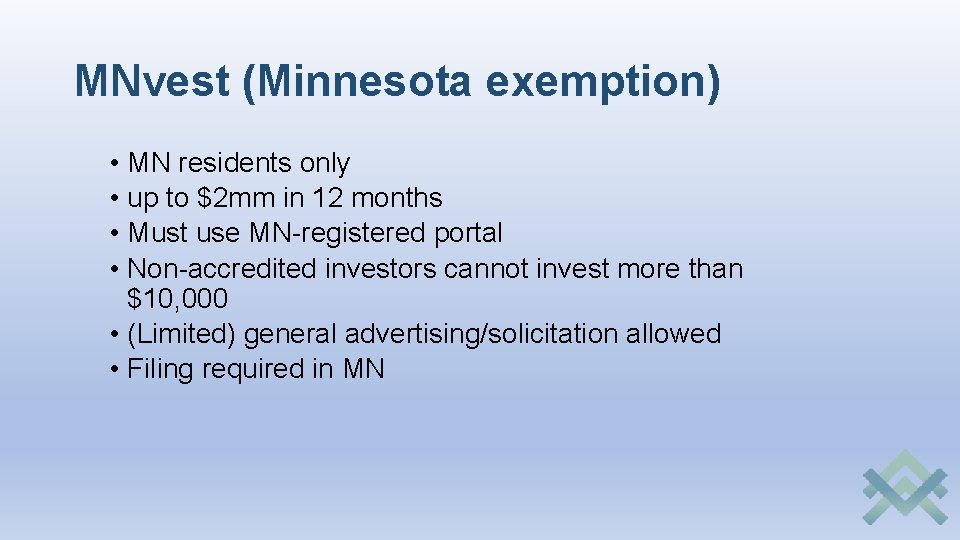 MNvest (Minnesota exemption)

• MN residents only
• up to \$2mm in 12 months
• Must use MN-registered portal
• Non-accredited investors cannot invest more than \$10,000
• (Limited) general advertising/solicitation allowed
• Filing required in MN